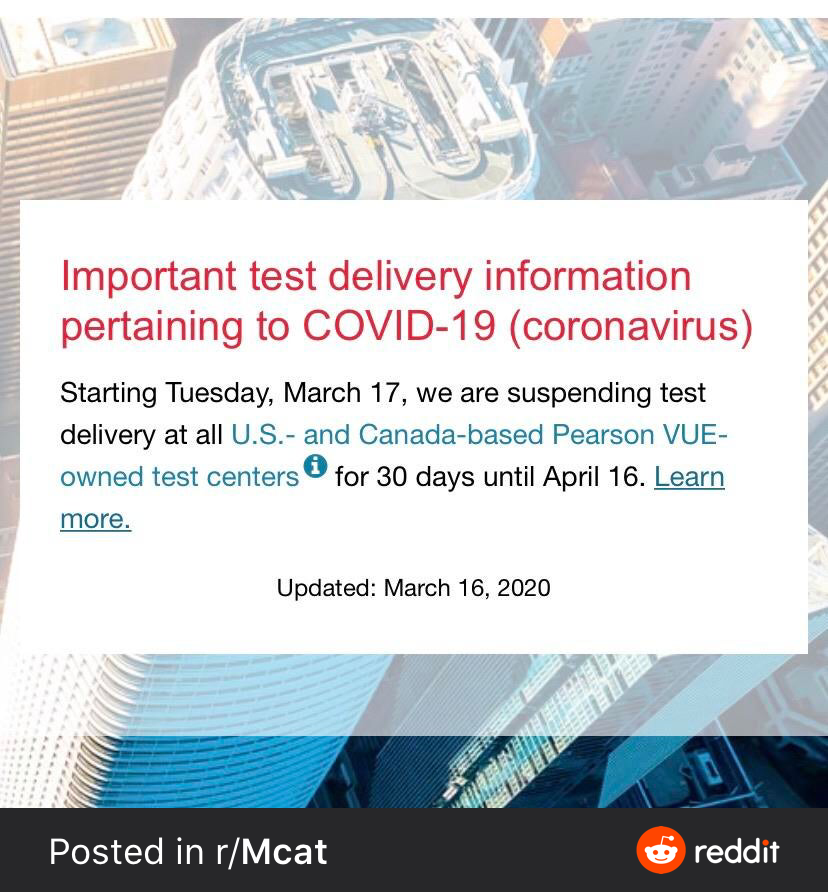 Important test delivery information pertaining to COVID-19 (coronavirus)

Starting Tuesday, March 17, we are suspending test delivery at all U.S.- and Canada-based Pearson VUE-owned test centers for 30 days until April 16. Learn more.

Updated: March 16, 2020

Posted in r/Mcat

reddit